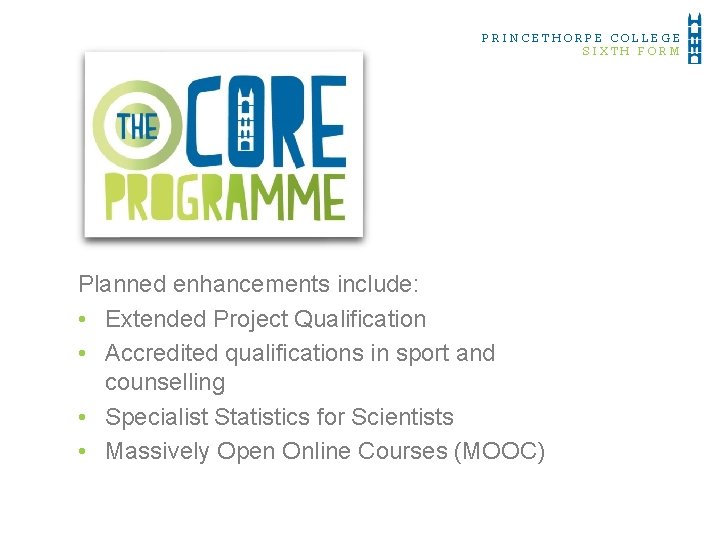 PRINCETHORPE COLLEGE
SIXTH FORM

THE CORE PROGRAMME

Planned enhancements include:
• Extended Project Qualification
• Accredited qualifications in sport and counselling
• Specialist Statistics for Scientists
• Massively Open Online Courses (MOOC)